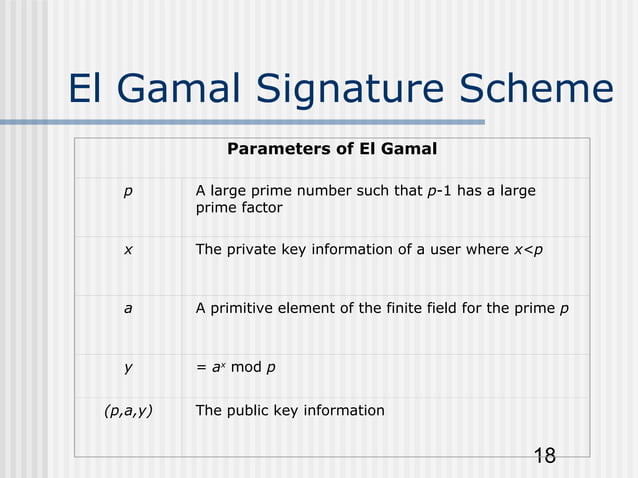 El Gamal Signature Scheme

| Parameters of El Gamal | |
|---|---|
| $p$ | A large prime number such that $p$-1 has a large prime factor |
| $x$ | The private key information of a user where $x<p$ |
| $a$ | A primitive element of the finite field for the prime $p$ |
| $y$ | $= a^x \bmod p$ |
| $(p,a,y)$ | The public key information |

18